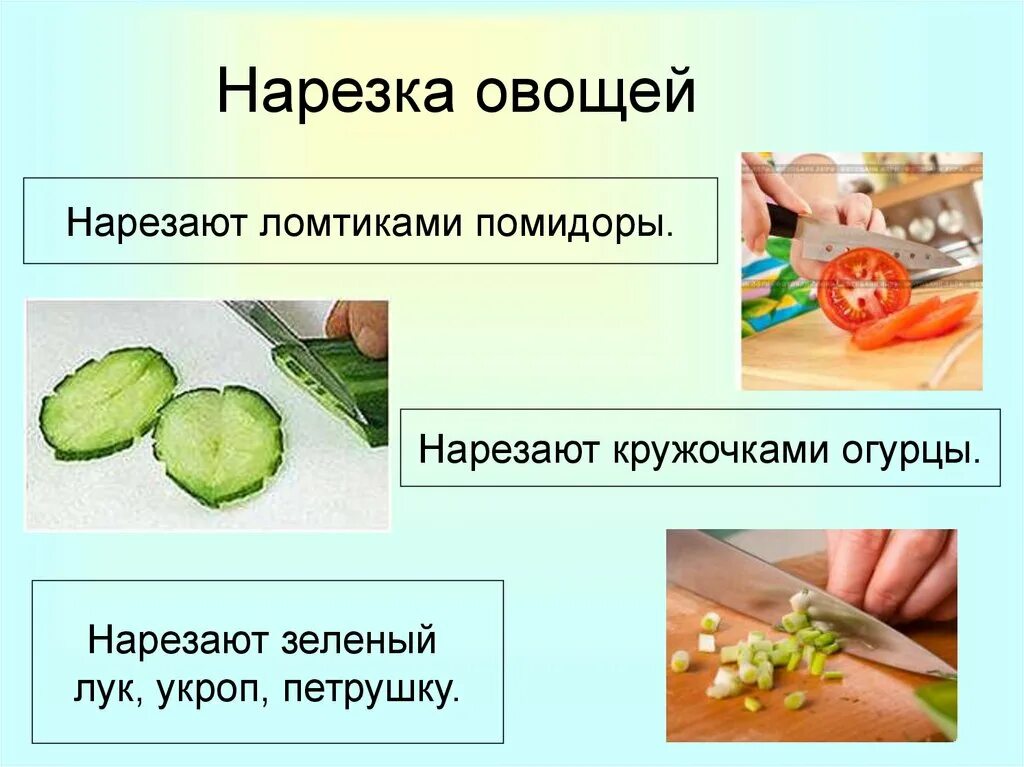 Нарезка овощей

Нарезают ломтиками помидоры.

Нарезают кружочками огурцы.

Нарезают зеленый лук, укроп, петрушку.